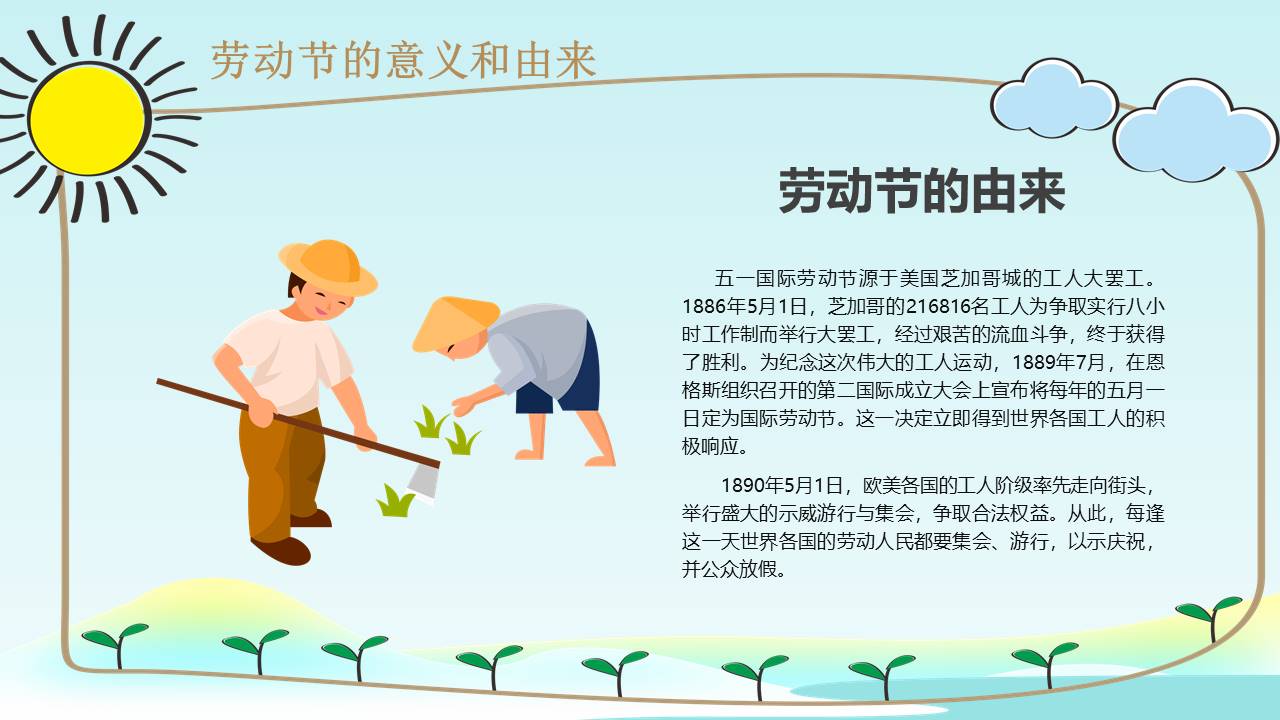 劳动节的意义和由来

劳动节的由来

五一国际劳动节源于美国芝加哥城的工人大罢工。1886年5月1日，芝加哥的216816名工人为争取实行八小时工作制而举行大罢工，经过艰苦的流血斗争，终于获得了胜利。为纪念这次伟大的工人运动，1889年7月，在恩格斯组织召开的第二国际成立大会上宣布将每年的五月一日定为国际劳动节。这一决定立即得到世界各国工人的积极响应。

1890年5月1日，欧美各国的工人阶级率先走向街头，举行盛大的示威游行与集会，争取合法权益。从此，每逢这一天世界各国的劳动人民都要集会、游行，以示庆祝，并公众放假。